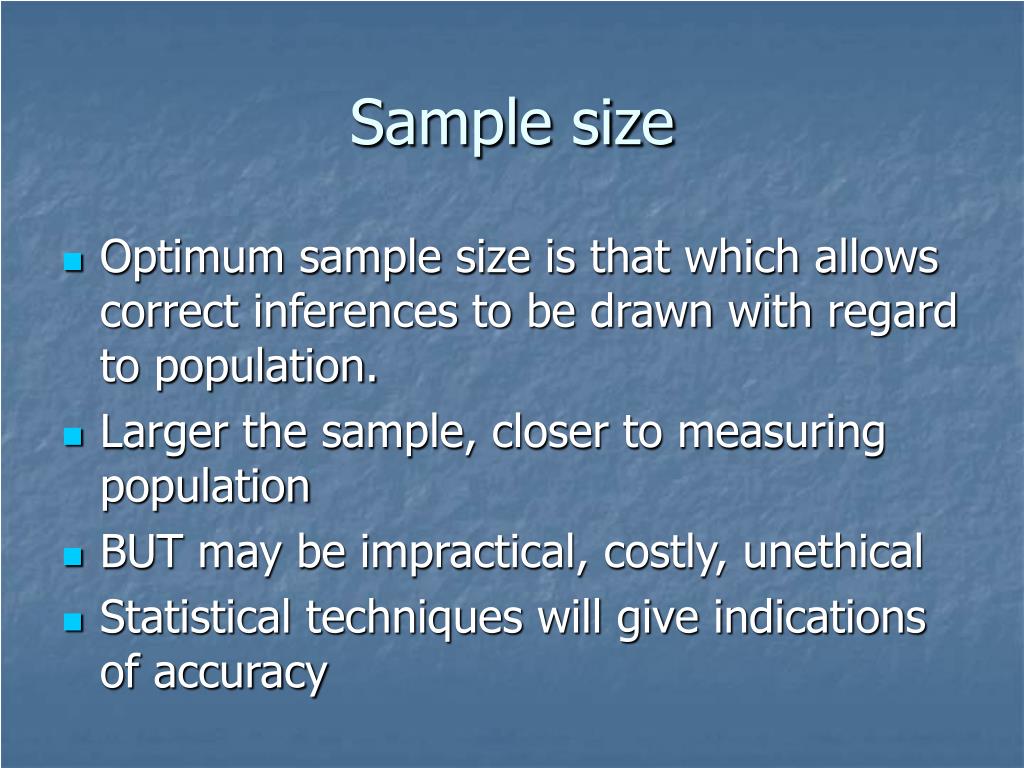 Sample size

- Optimum sample size is that which allows correct inferences to be drawn with regard to population.
- Larger the sample, closer to measuring population
- BUT may be impractical, costly, unethical
- Statistical techniques will give indications of accuracy